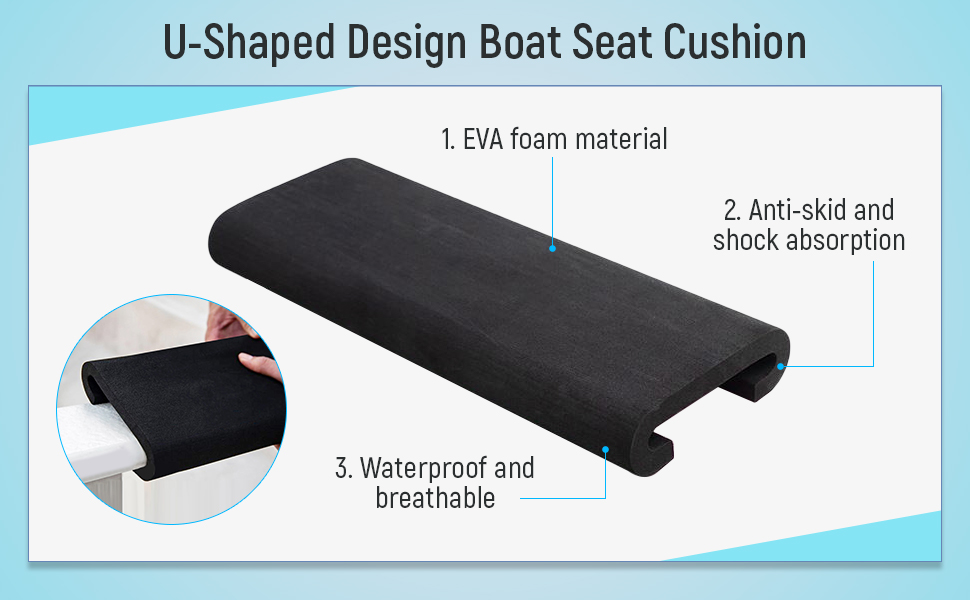 U-Shaped Design Boat Seat Cushion

1. EVA foam material

2. Anti-skid and shock absorption

3. Waterproof and breathable